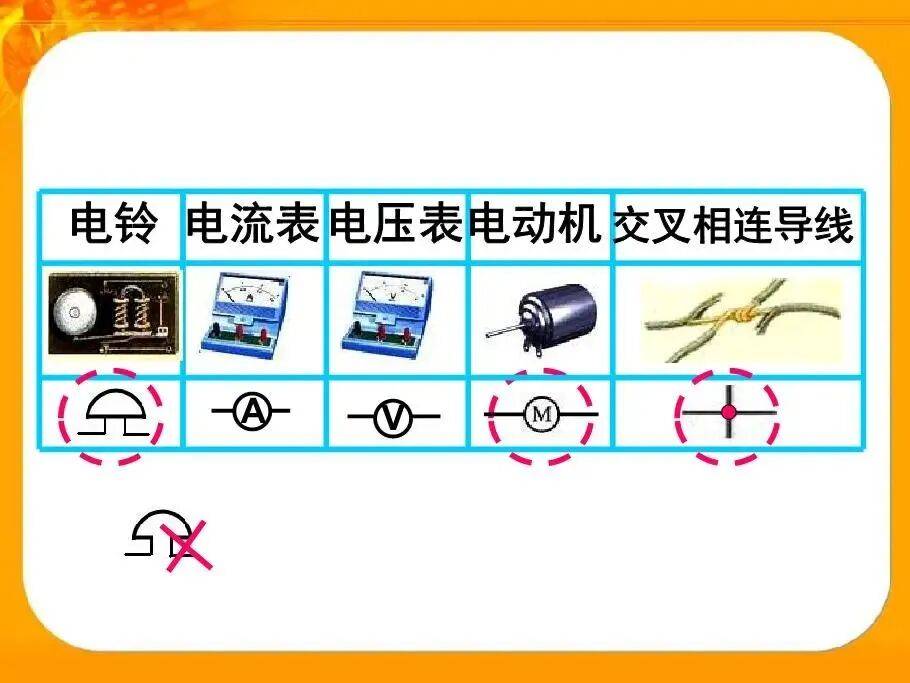 | 电铃 | 电流表 | 电压表 | 电动机 | 交叉相连导线 |
|---|---|---|---|---|
| | | | | |
| | A | V | M | |